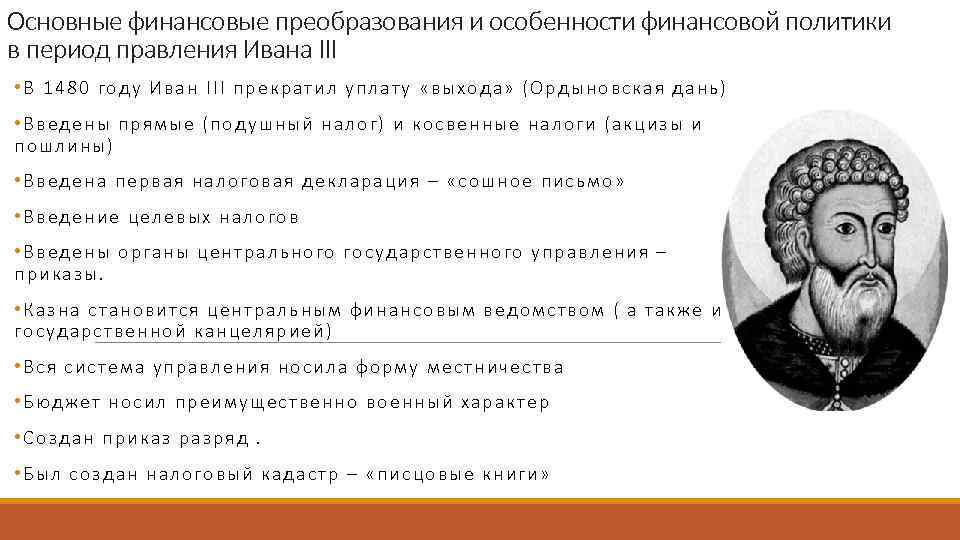 Основные финансовые преобразования и особенности финансовой политики в период правления Ивана III

•В 1480 году Иван III прекратил уплату «выхода» (Ордыновская дань)

•Введены прямые (подушный налог) и косвенные налоги (акцизы и пошлины)

•Введена первая налоговая декларация – «сошное письмо»

•Введение целевых налогов

•Введены органы центрального государственного управления – приказы.

•Казна становится центральным финансовым ведомством ( а также и государственной канцелярией)

•Вся система управления носила форму местничества

•Бюджет носил преимущественно военный характер

•Создан приказ разряд .

•Был создан налоговый кадастр – «писцовые книги»